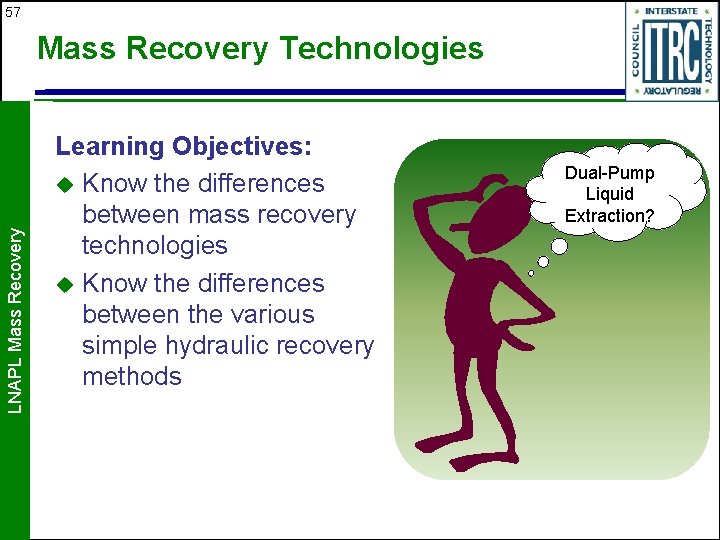 57

Mass Recovery Technologies

INTERSTATE TECHNOLOGY REGULATORY COUNCIL
ITRC

LNAPL Mass Recovery

Learning Objectives:

◆ Know the differences between mass recovery technologies

◆ Know the differences between the various simple hydraulic recovery methods

Dual-Pump Liquid Extraction?